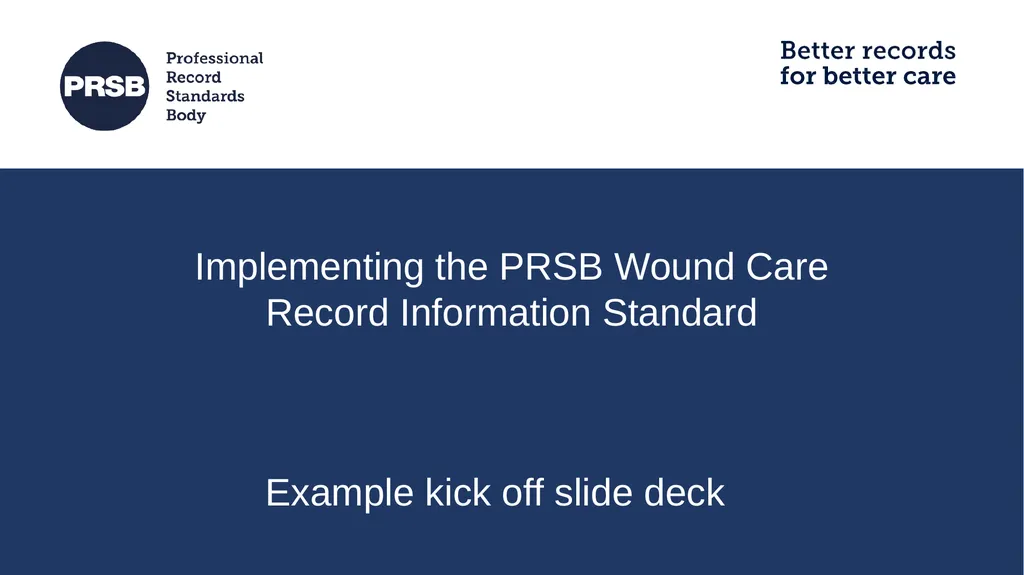 PRSB

Professional Record Standards Body

Better records for better care

Implementing the PRSB Wound Care Record Information Standard

Example kick off slide deck